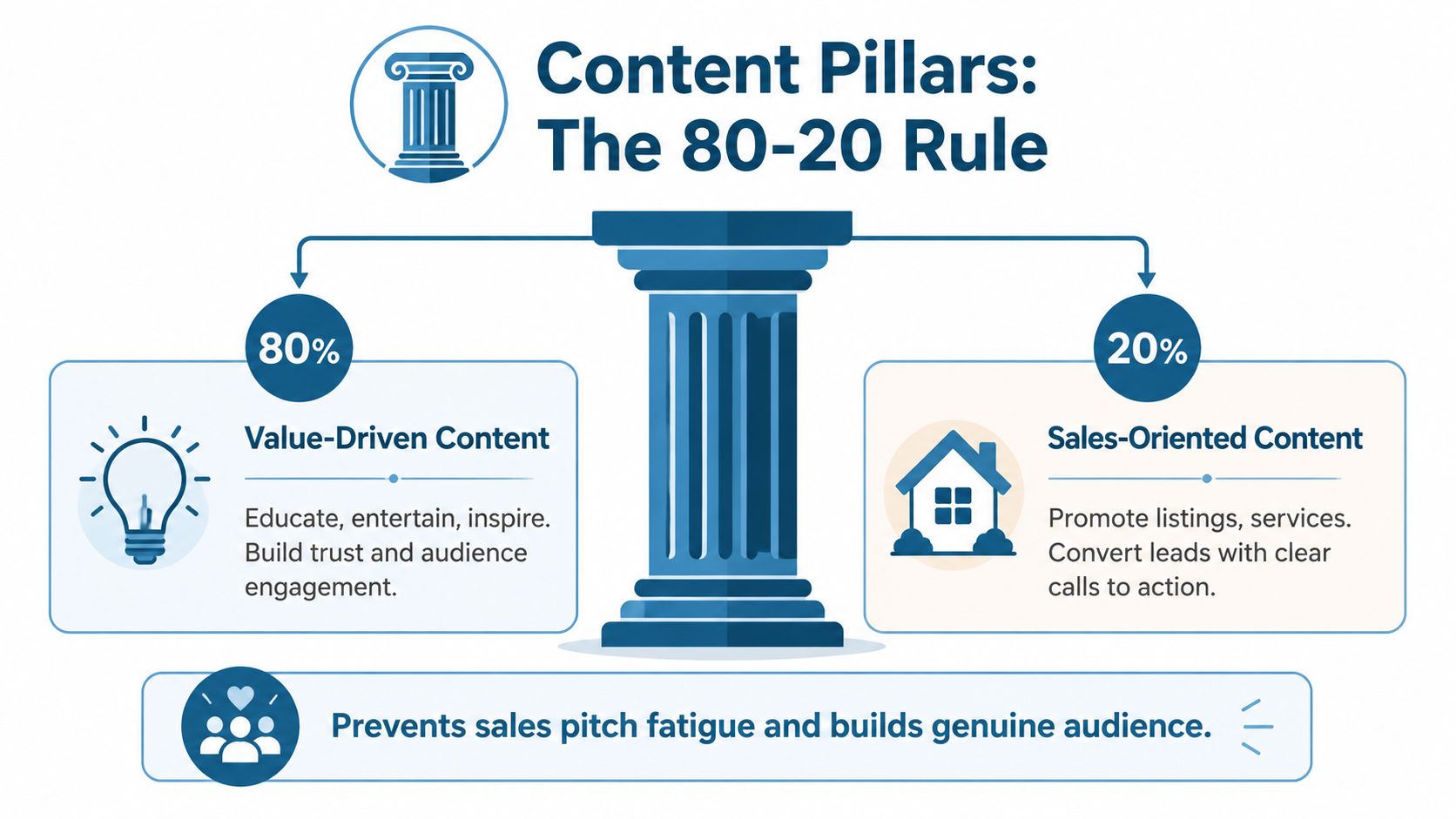 Content Pillars: The 80-20 Rule

80%

Value-Driven Content

Educate, entertain, inspire. Build trust and audience engagement.

20%

Sales-Oriented Content

Promote listings, services. Convert leads with clear calls to action.

Prevents sales pitch fatigue and builds genuine audience.